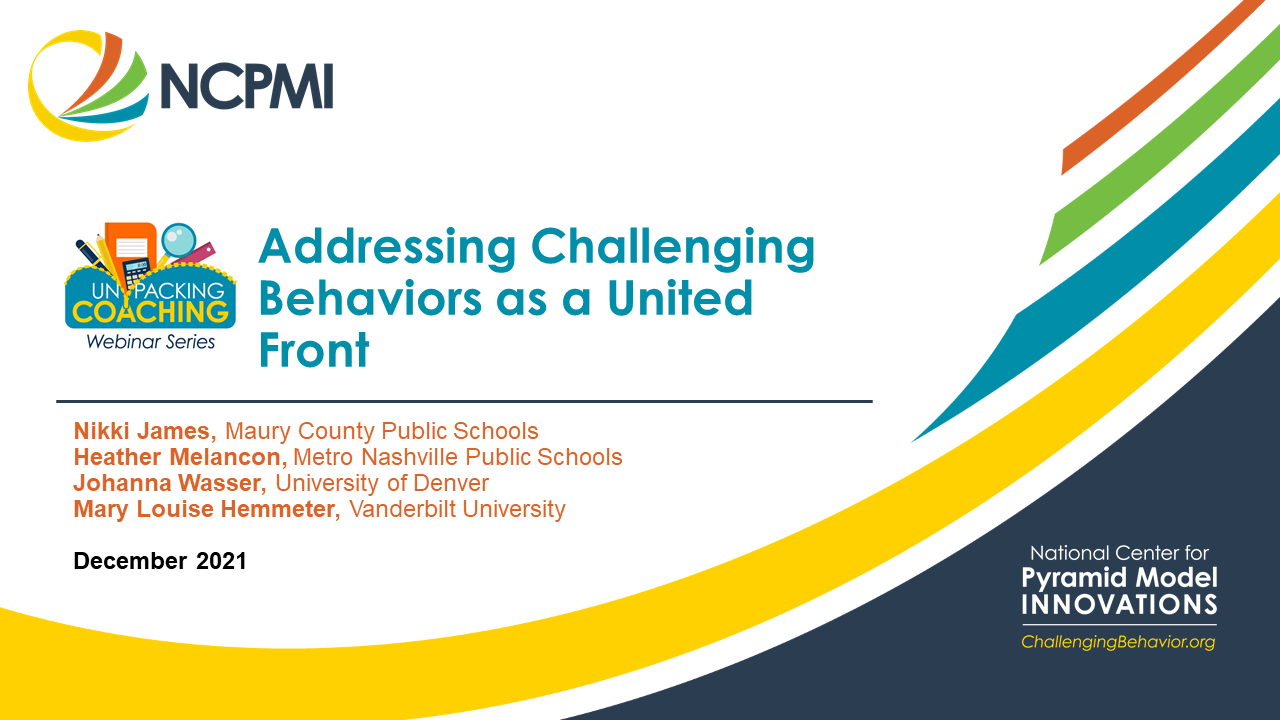 NCPMI

UNPACKING COACHING
Webinar Series

Addressing Challenging Behaviors as a United Front

Nikki James, Maury County Public Schools
Heather Melancon, Metro Nashville Public Schools
Johanna Wasser, University of Denver
Mary Louise Hemmeter, Vanderbilt University

December 2021

National Center for
Pyramid Model
INNOVATIONS
ChallengingBehavior.org